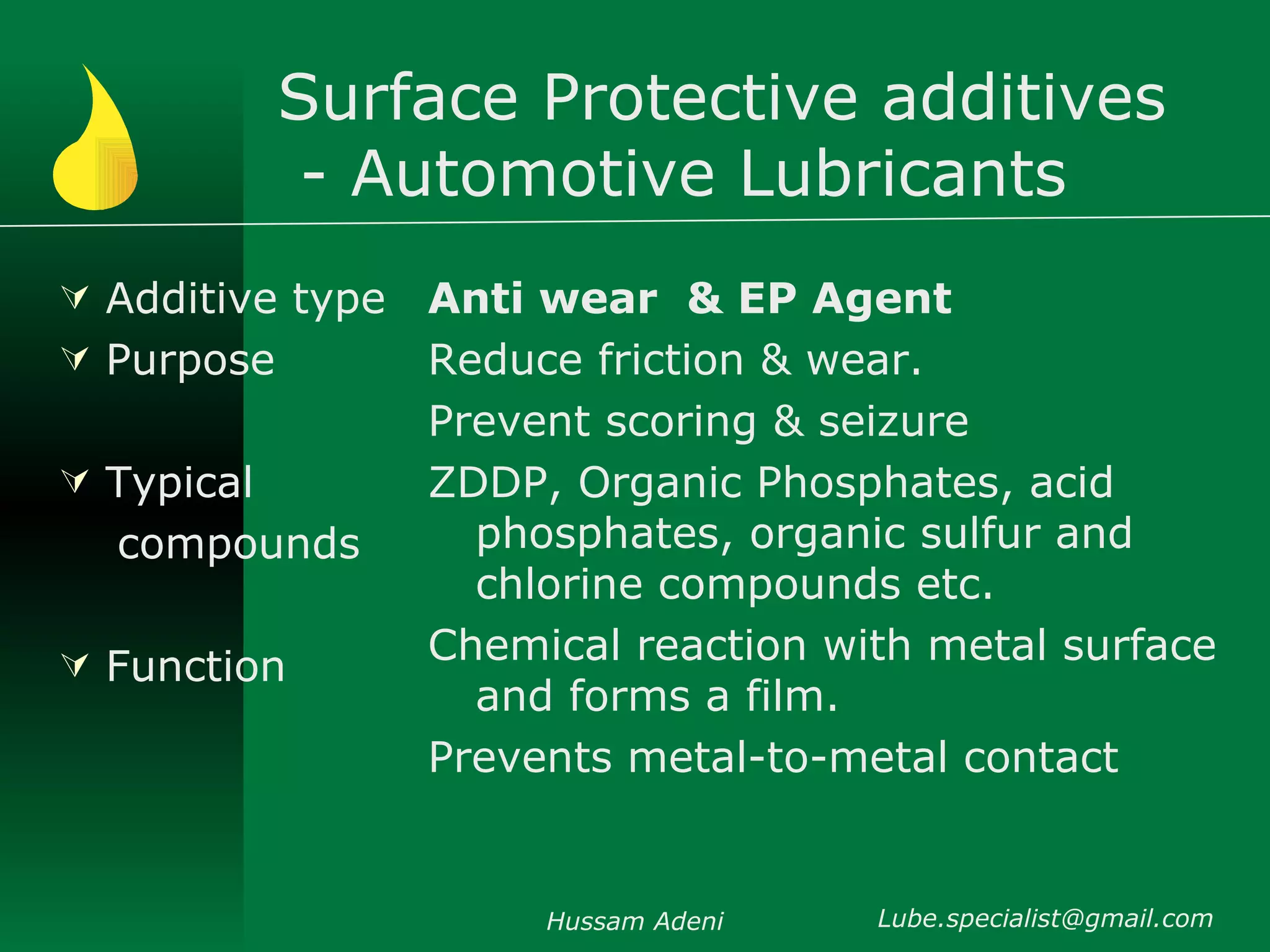 Surface Protective additives - Automotive Lubricants

Additive type

Purpose

Typical compounds

Function

Anti wear & EP Agent

Reduce friction & wear.

Prevent scoring & seizure

ZDDP, Organic Phosphates, acid phosphates, organic sulfur and chlorine compounds etc.

Chemical reaction with metal surface and forms a film.

Prevents metal-to-metal contact

Hussam Adeni

Lube.specialist@gmail.com